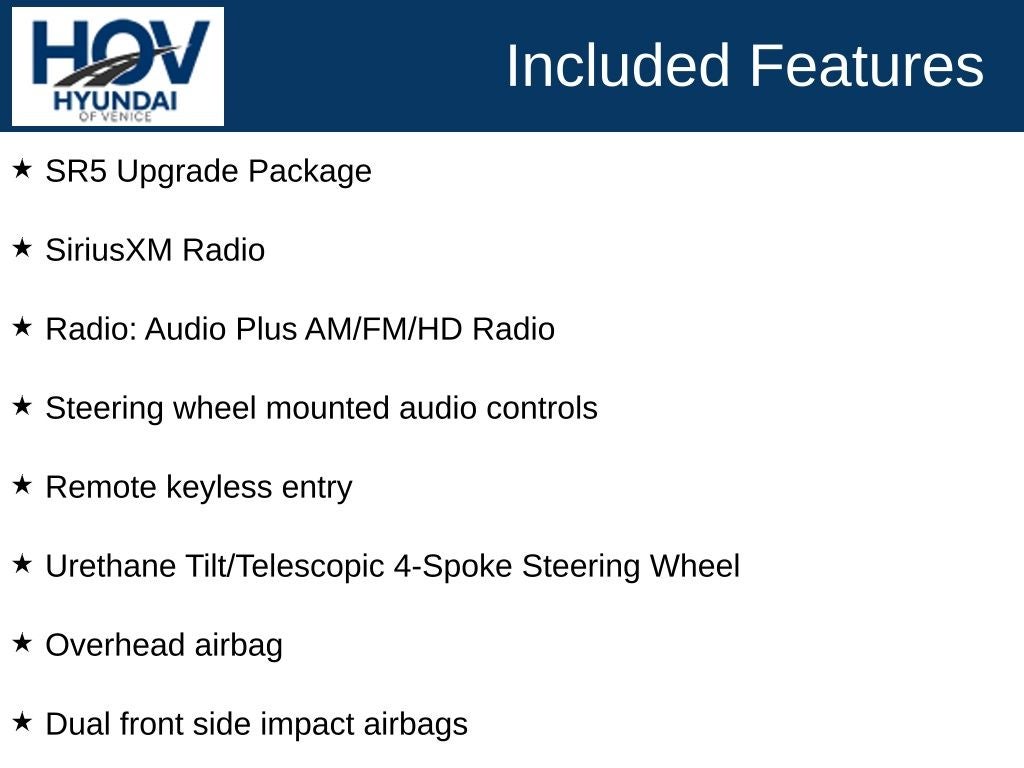 HOV
HYUNDAI
OF VENICE

Included Features

★ SR5 Upgrade Package

★ SiriusXM Radio

★ Radio: Audio Plus AM/FM/HD Radio

★ Steering wheel mounted audio controls

★ Remote keyless entry

★ Urethane Tilt/Telescopic 4-Spoke Steering Wheel

★ Overhead airbag

★ Dual front side impact airbags